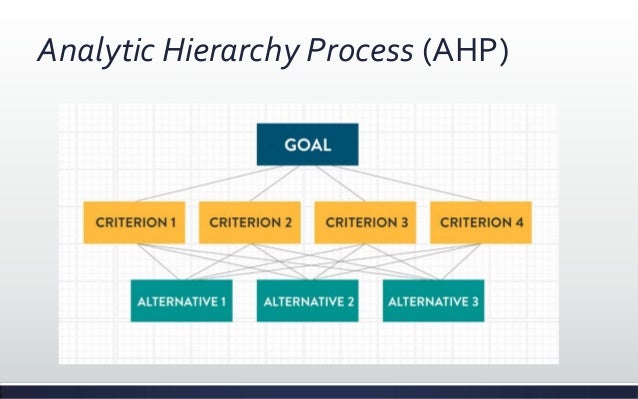 Analytic Hierarchy Process (AHP)

GOAL

CRITERION 1
CRITERION 2
CRITERION 3
CRITERION 4

ALTERNATIVE 1
ALTERNATIVE 2
ALTERNATIVE 3